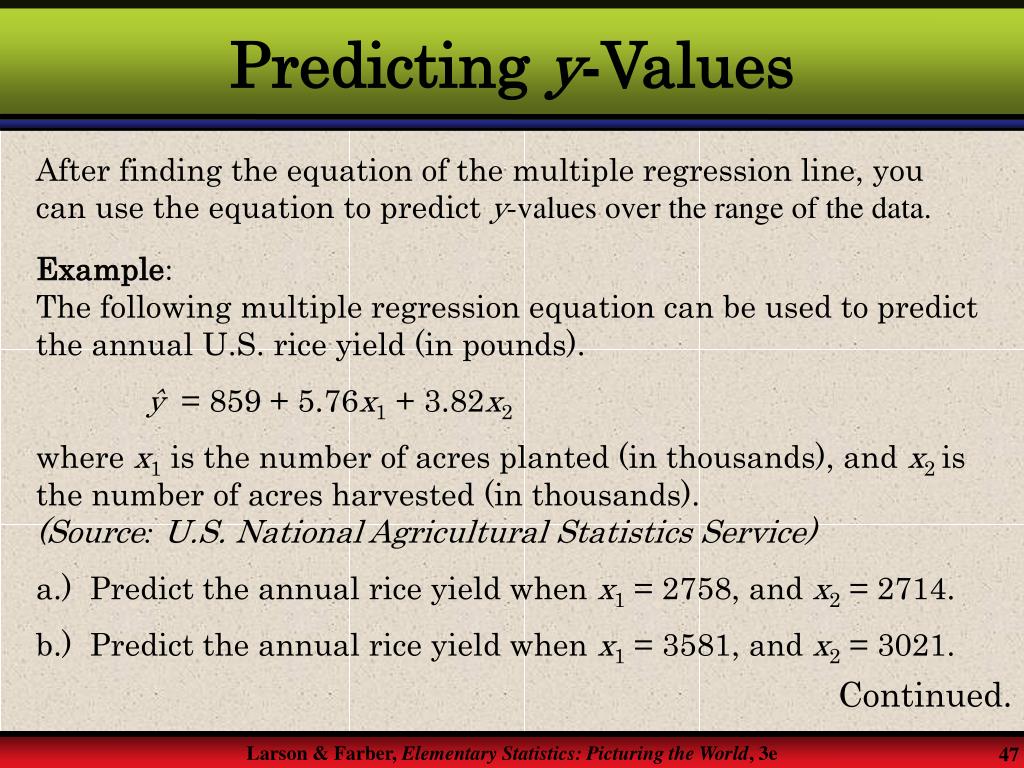 Predicting $y$-Values

After finding the equation of the multiple regression line, you can use the equation to predict $y$-values over the range of the data.

Example:
The following multiple regression equation can be used to predict the annual U.S. rice yield (in pounds).

$\hat{y} = 859 + 5.76x_1 + 3.82x_2$

where $x_1$ is the number of acres planted (in thousands), and $x_2$ is the number of acres harvested (in thousands).
(Source: U.S. National Agricultural Statistics Service)

a.) Predict the annual rice yield when $x_1 = 2758$, and $x_2 = 2714$.

b.) Predict the annual rice yield when $x_1 = 3581$, and $x_2 = 3021$.

Continued.

Larson & Farber, Elementary Statistics: Picturing the World, 3e

47